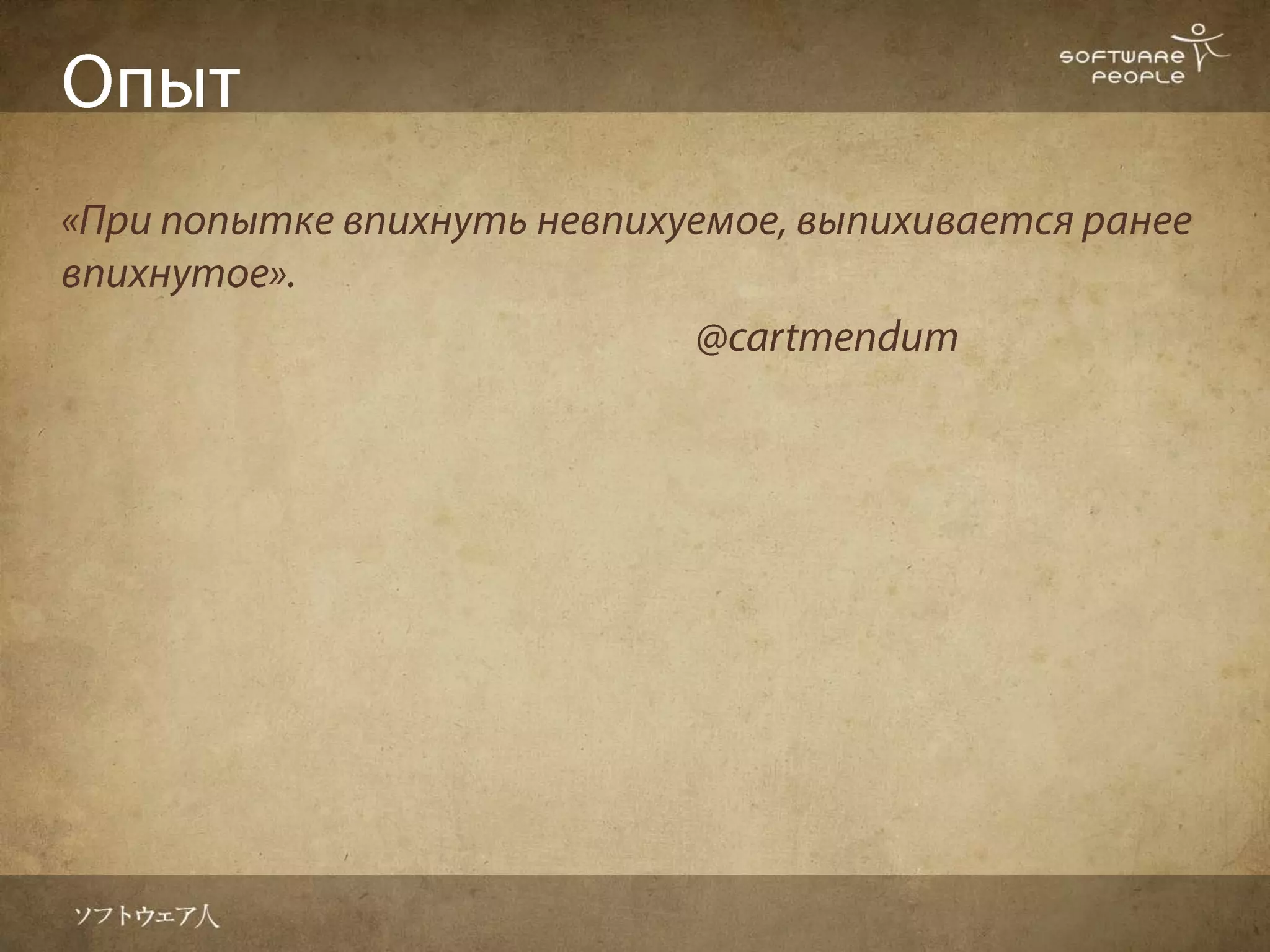 Опыт

SOFTWARE PEOPLE

«При попытке впихнуть невпихуемое, выпихивается ранее впихнутое».

@cartmendum

ソフトウェア人